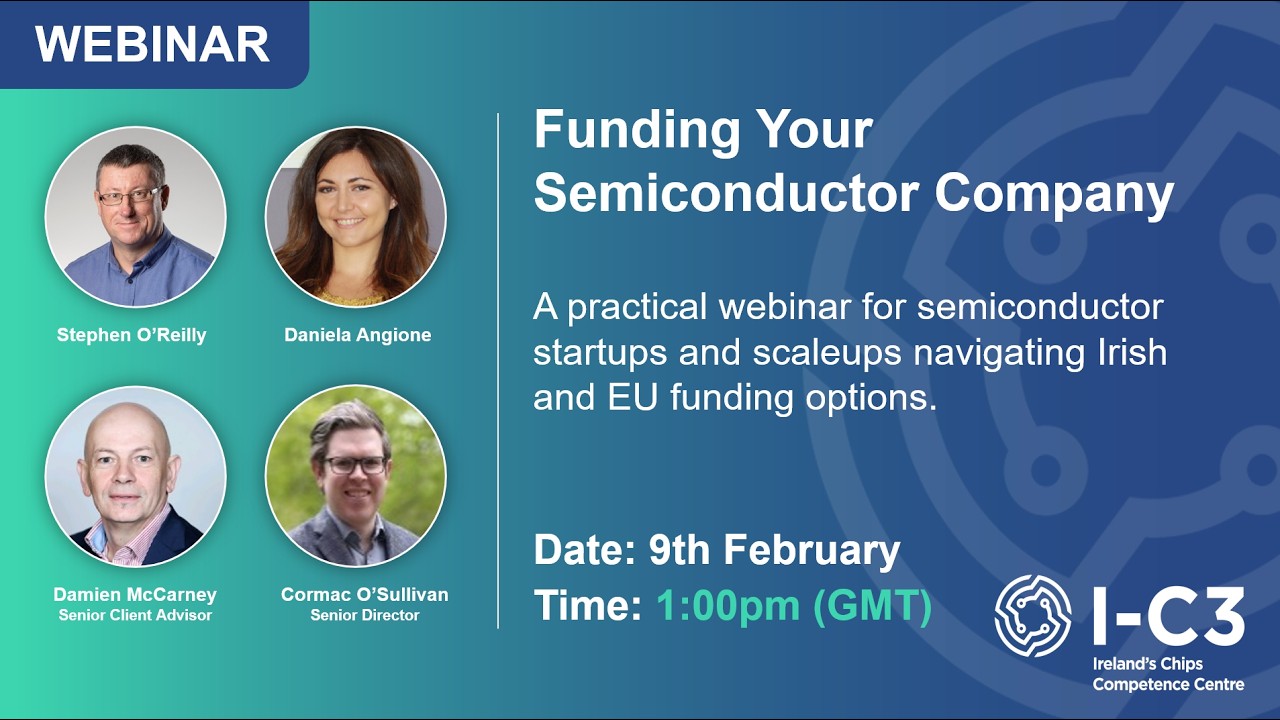 WEBINAR

Stephen O'Reilly

Daniela Angione

Damien McCarney
Senior Client Advisor

Cormac O'Sullivan
Senior Director

Funding Your Semiconductor Company

A practical webinar for semiconductor startups and scaleups navigating Irish and EU funding options.

Date: 9th February
Time: 1:00pm (GMT)

I-C3
Ireland's Chips Competence Centre